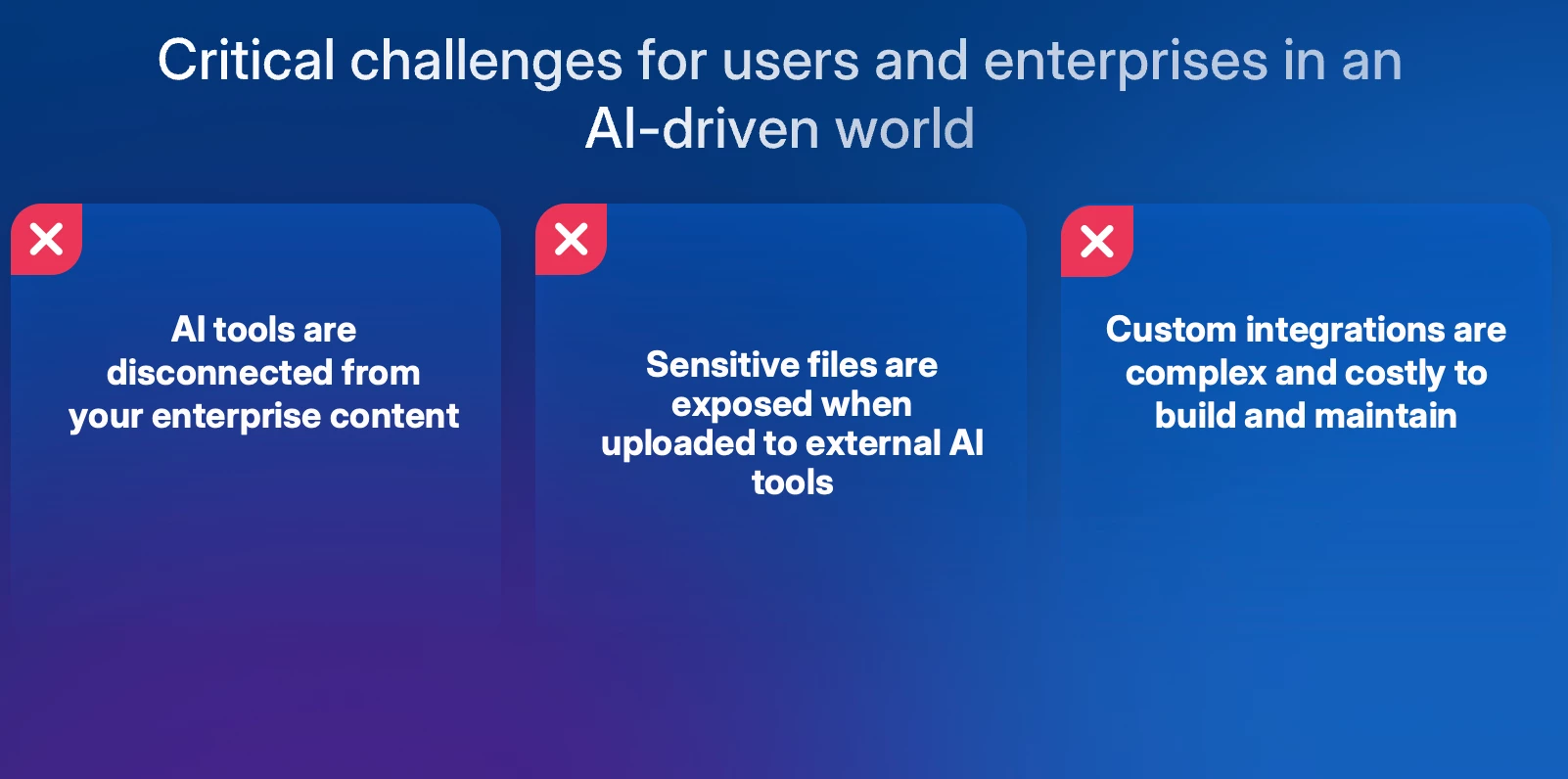 Critical challenges for users and enterprises in an AI-driven world

AI tools are disconnected from your enterprise content

Sensitive files are exposed when uploaded to external AI tools

Custom integrations are complex and costly to build and maintain